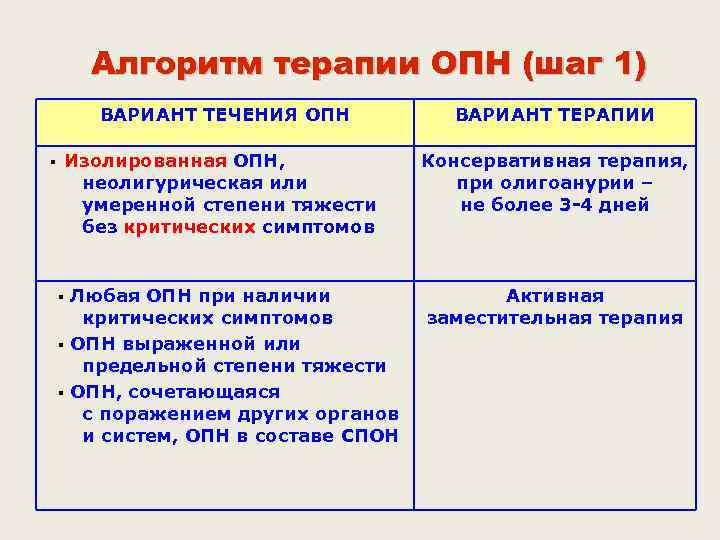 Алгоритм терапии ОПН (шаг 1)

| ВАРИАНТ ТЕЧЕНИЯ ОПН | ВАРИАНТ ТЕРАПИИ |
|---|---|
| ▪ Изолированная ОПН, неолигурическая или умеренной степени тяжести без критических симптомов | Консервативная терапия, при олигоанурии – не более 3-4 дней |
| ▪ Любая ОПН при наличии критических симптомов ▪ ОПН выраженной или предельной степени тяжести ▪ ОПН, сочетающаяся с поражением других органов и систем, ОПН в составе СПОН | Активная заместительная терапия |